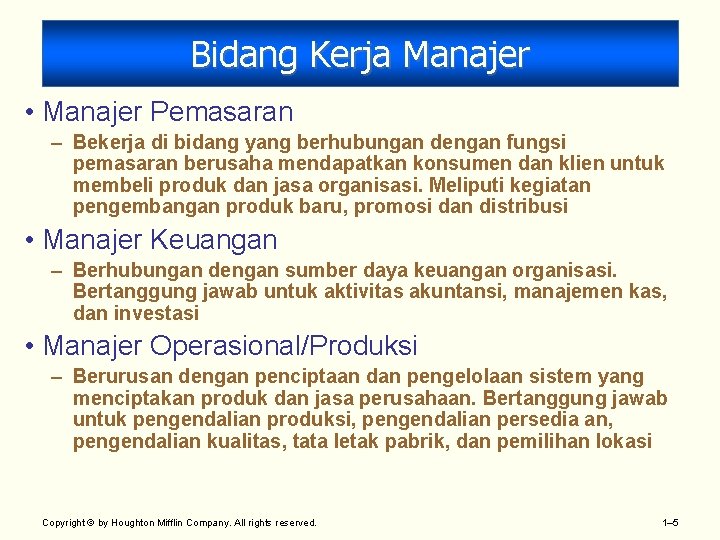 Bidang Kerja Manajer

• Manajer Pemasaran

– Bekerja di bidang yang berhubungan dengan fungsi pemasaran berusaha mendapatkan konsumen dan klien untuk membeli produk dan jasa organisasi. Meliputi kegiatan pengembangan produk baru, promosi dan distribusi

• Manajer Keuangan

– Berhubungan dengan sumber daya keuangan organisasi. Bertanggung jawab untuk aktivitas akuntansi, manajemen kas, dan investasi

• Manajer Operasional/Produksi

– Berurusan dengan penciptaan dan pengelolaan sistem yang menciptakan produk dan jasa perusahaan. Bertanggung jawab untuk pengendalian produksi, pengendalian persedia an, pengendalian kualitas, tata letak pabrik, dan pemilihan lokasi

Copyright © by Houghton Mifflin Company. All rights reserved.

1–5